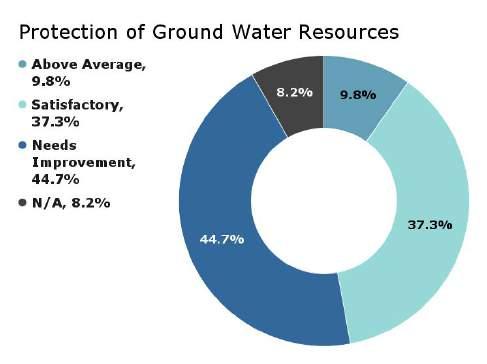 Protection of Ground Water Resources

Above Average, 9.8%

Satisfactory, 37.3%

Needs Improvement, 44.7%

N/A, 8.2%

8.2%

9.8%

37.3%

44.7%